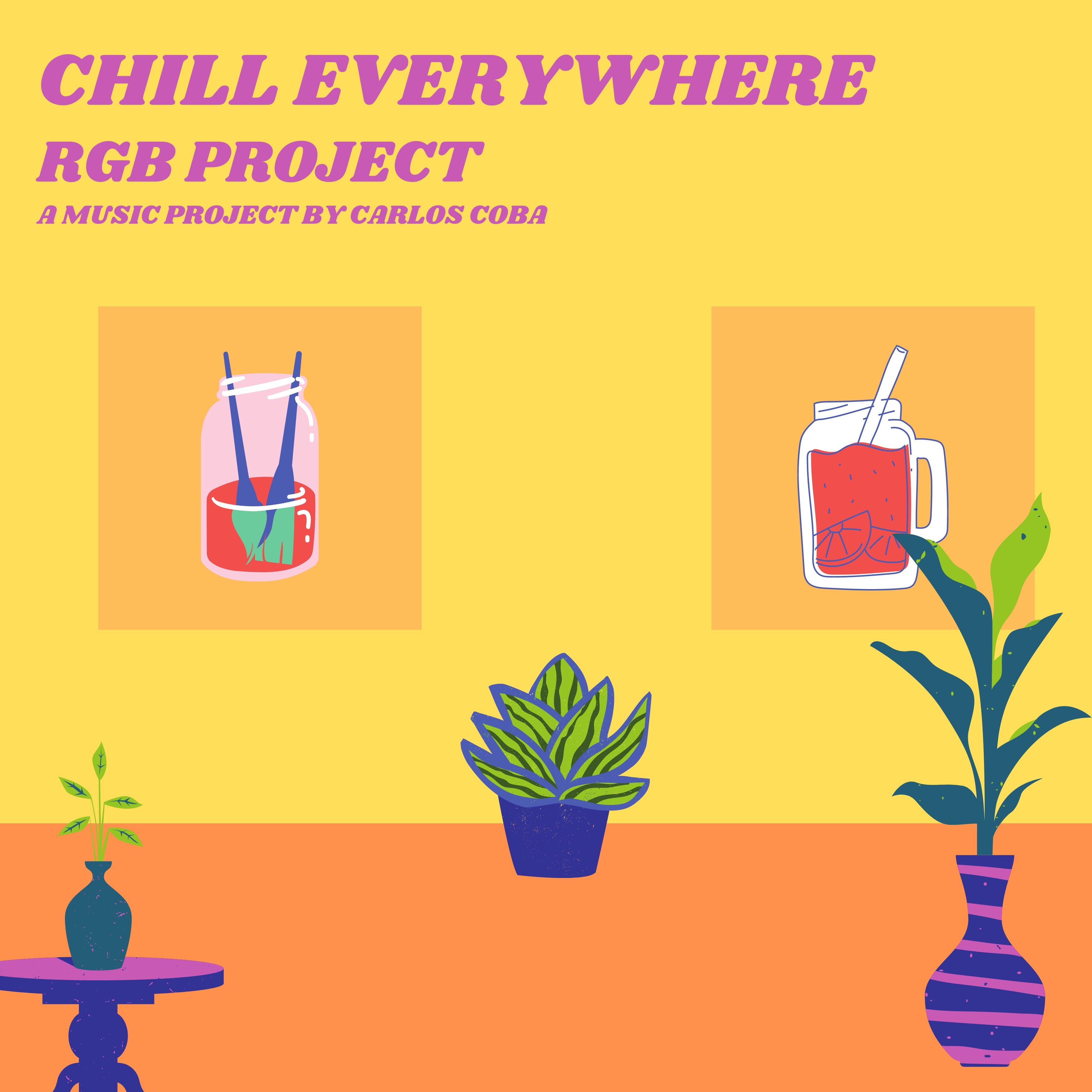 CHILL EVERYWHERE
RGB PROJECT
A MUSIC PROJECT BY CARLOS COBA